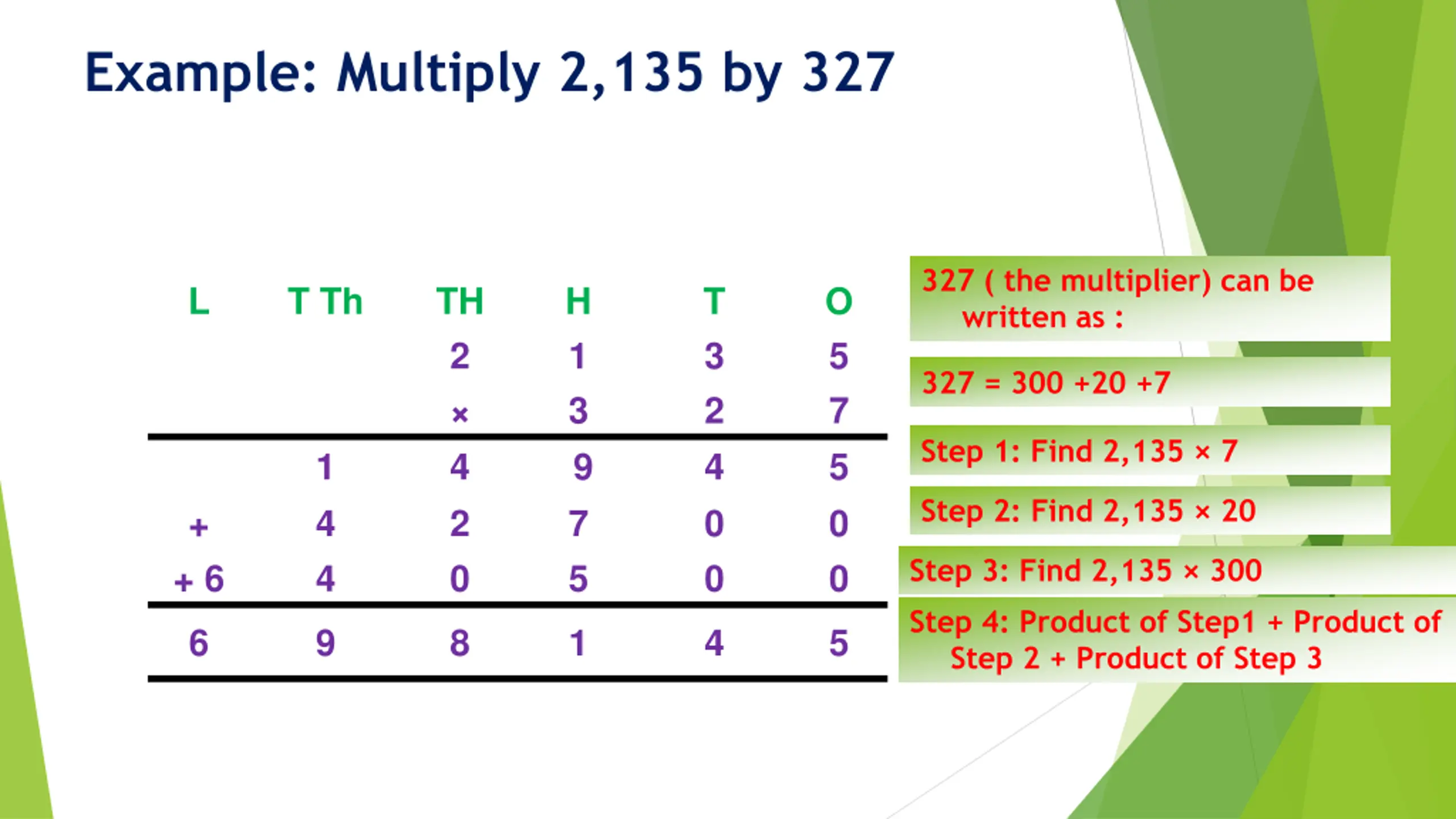 Example: Multiply 2,135 by 327

| L | T Th | TH | H | T | O |
|---|---|---|---|---|---|
| | | 2 | 1 | 3 | 5 |
| | | × | 3 | 2 | 7 |
| | 1 | 4 | 9 | 4 | 5 |
| + | 4 | 2 | 7 | 0 | 0 |
| + 6 | 4 | 0 | 5 | 0 | 0 |
| 6 | 9 | 8 | 1 | 4 | 5 |

327 ( the multiplier) can be written as :

327 = 300 +20 +7

Step 1: Find 2,135 × 7

Step 2: Find 2,135 × 20

Step 3: Find 2,135 × 300

Step 4: Product of Step1 + Product of Step 2 + Product of Step 3